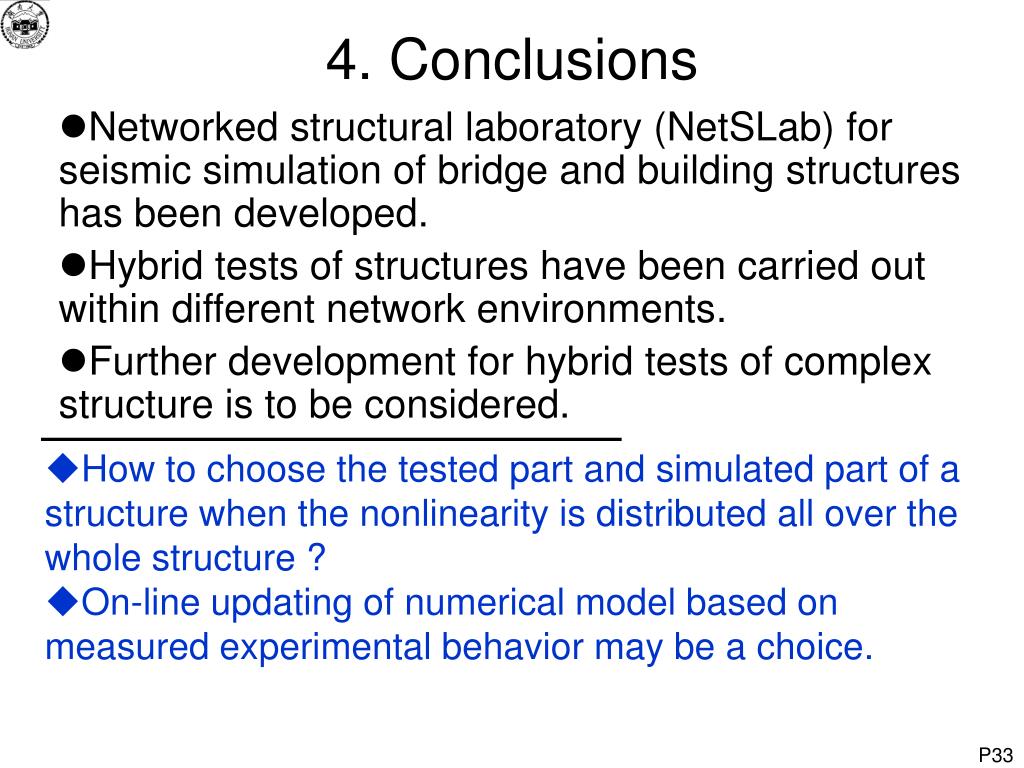 4. Conclusions

●Networked structural laboratory (NetSLab) for seismic simulation of bridge and building structures has been developed.

●Hybrid tests of structures have been carried out within different network environments.

●Further development for hybrid tests of complex structure is to be considered.

◆How to choose the tested part and simulated part of a structure when the nonlinearity is distributed all over the whole structure ?
◆On-line updating of numerical model based on measured experimental behavior may be a choice.

P33